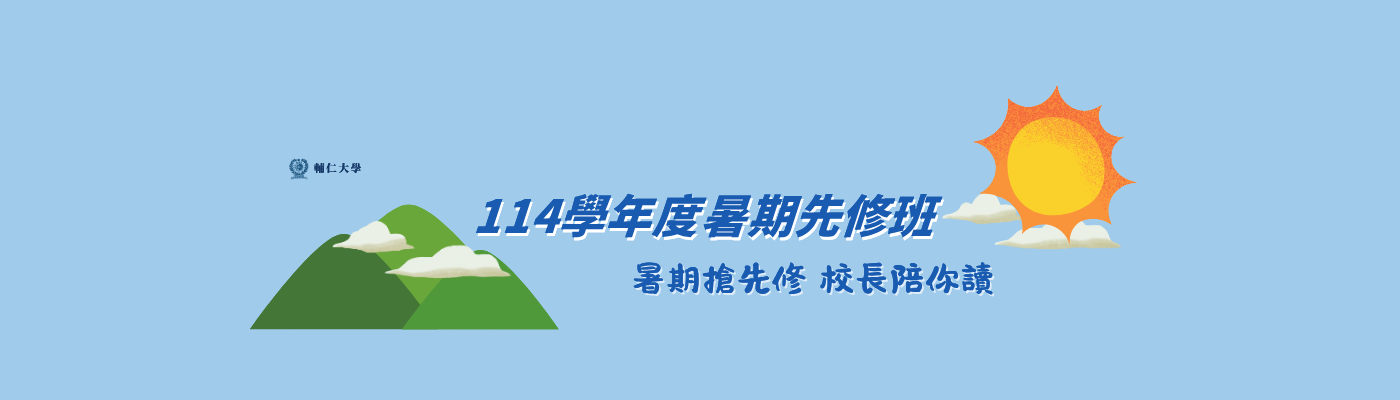 輔仁大學

114學年度暑期先修班

暑期搶先修 校長陪你讀